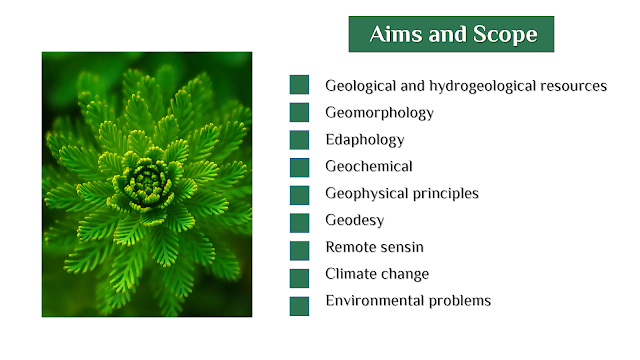 Aims and Scope

Geological and hydrogeological resources
Geomorphology
Edaphology
Geochemical
Geophysical principles
Geodesy
Remote sensin
Climate change
Environmental problems